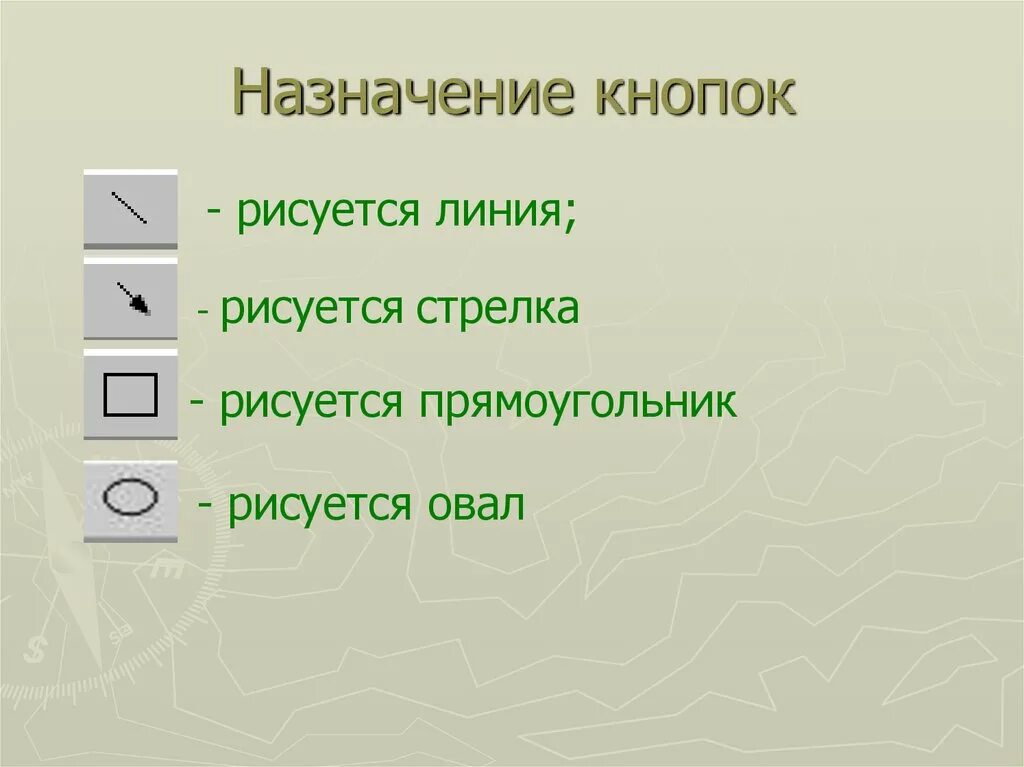 Назначение кнопок

- рисуется линия;

- рисуется стрелка

- рисуется прямоугольник

- рисуется овал